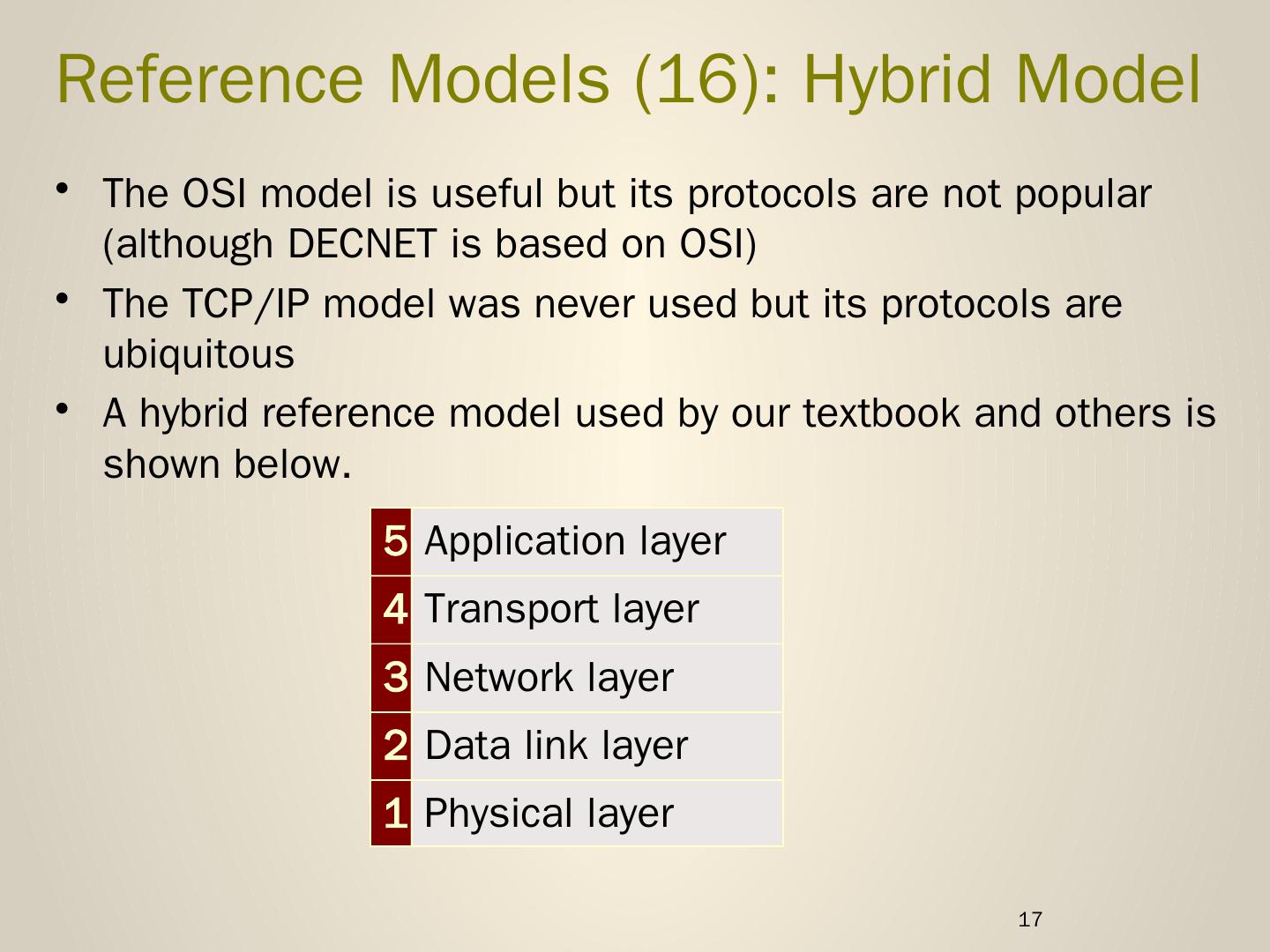 Reference Models (16): Hybrid Model

• The OSI model is useful but its protocols are not popular (although DECNET is based on OSI)
• The TCP/IP model was never used but its protocols are ubiquitous
• A hybrid reference model used by our textbook and others is shown below.

| 5 | Application layer |
|---|---|
| 4 | Transport layer |
| 3 | Network layer |
| 2 | Data link layer |
| 1 | Physical layer |

17